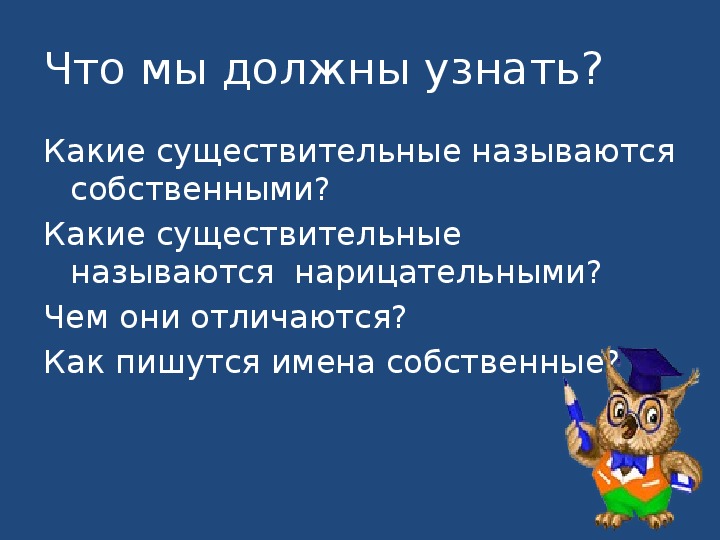 Что мы должны узнать?

Какие существительные называются собственными?

Какие существительные называются нарицательными?

Чем они отличаются?

Как пишутся имена собственные?